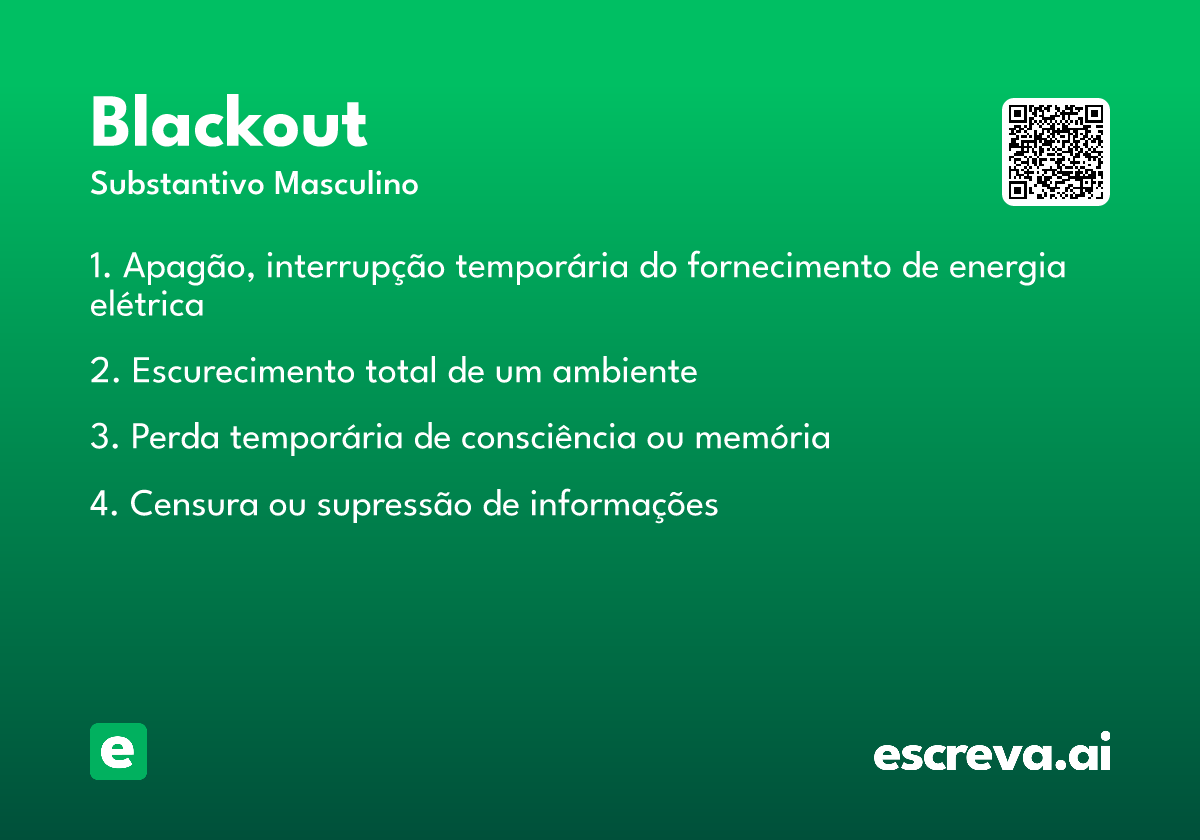 Blackout
Substantivo Masculino

1. Apagão, interrupção temporária do fornecimento de energia elétrica

2. Escurecimento total de um ambiente

3. Perda temporária de consciência ou memória

4. Censura ou supressão de informações

e

escreva.ai